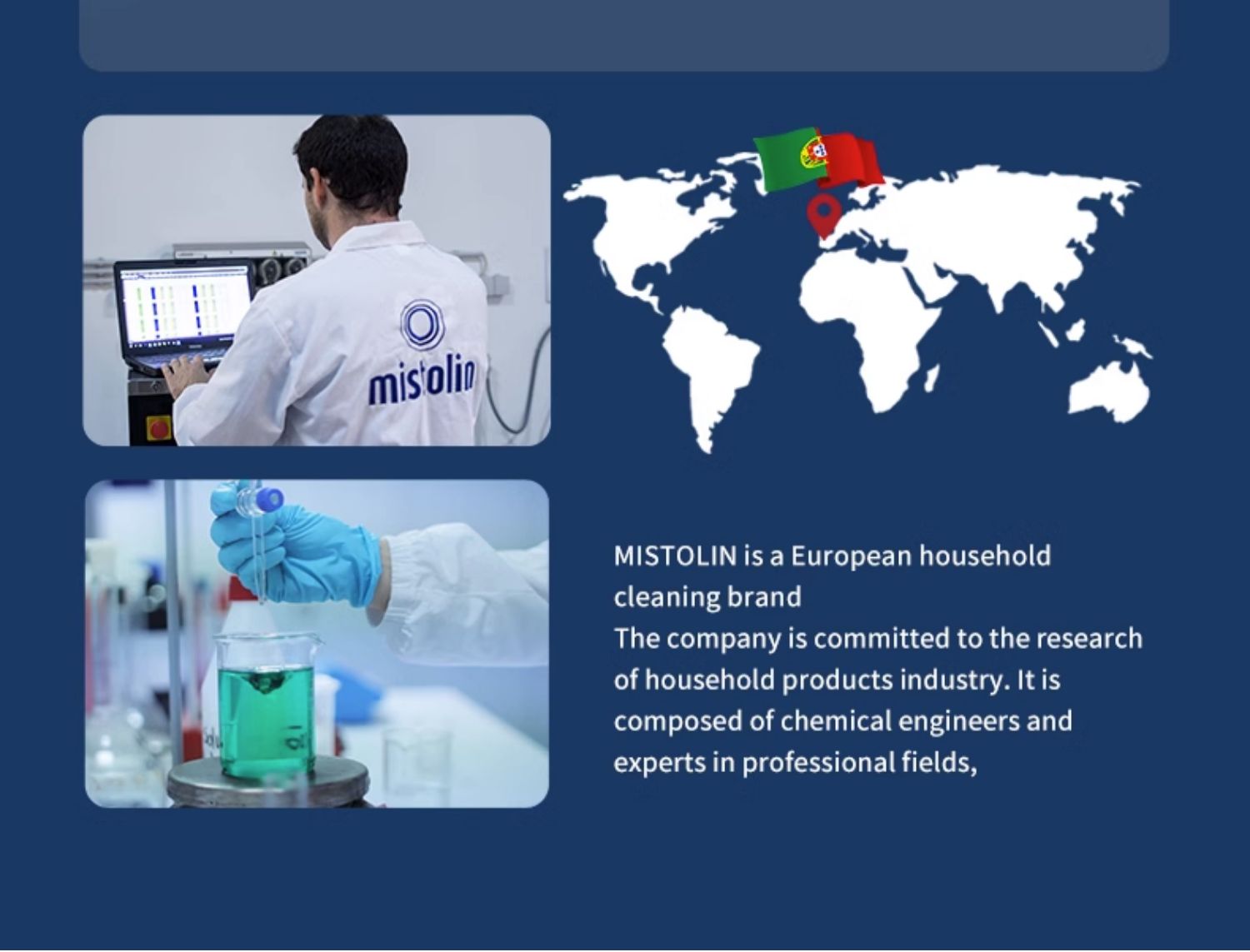 mistolin

MISTOLIN is a European household cleaning brand
The company is committed to the research of household products industry. It is composed of chemical engineers and experts in professional fields,